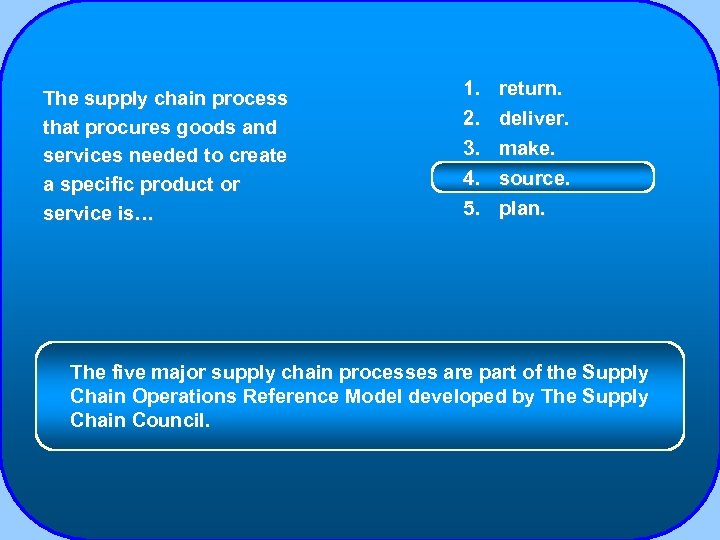 The supply chain process that procures goods and services needed to create a specific product or service is…

1. return.
2. deliver.
3. make.
4. source.
5. plan.

The five major supply chain processes are part of the Supply Chain Operations Reference Model developed by The Supply Chain Council.